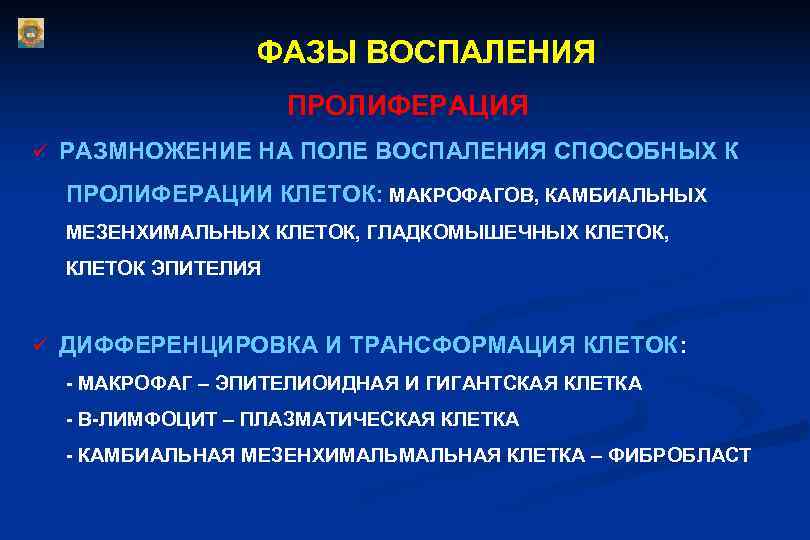 ФАЗЫ ВОСПАЛЕНИЯ

ПРОЛИФЕРАЦИЯ

✓ РАЗМНОЖЕНИЕ НА ПОЛЕ ВОСПАЛЕНИЯ СПОСОБНЫХ К ПРОЛИФЕРАЦИИ КЛЕТОК: МАКРОФАГОВ, КАМБИАЛЬНЫХ МЕЗЕНХИМАЛЬНЫХ КЛЕТОК, ГЛАДКОМЫШЕЧНЫХ КЛЕТОК, КЛЕТОК ЭПИТЕЛИЯ

✓ ДИФФЕРЕНЦИРОВКА И ТРАНСФОРМАЦИЯ КЛЕТОК:

- МАКРОФАГ – ЭПИТЕЛИОИДНАЯ И ГИГАНТСКАЯ КЛЕТКА

- В-ЛИМФОЦИТ – ПЛАЗМАТИЧЕСКАЯ КЛЕТКА

- КАМБИАЛЬНАЯ МЕЗЕНХИМАЛЬМАЛЬНАЯ КЛЕТКА – ФИБРОБЛАСТ